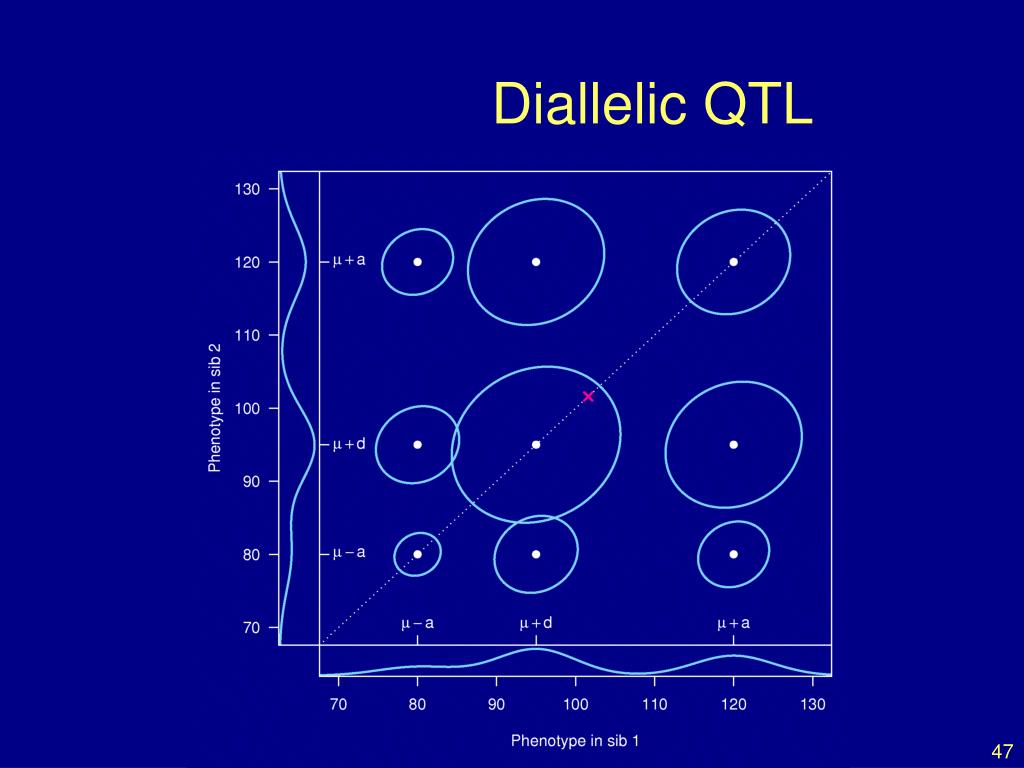 Diallelic QTL

130
120
110
100
90
80
70

Phenotype in sib 2

$\mu + a$
$\mu + d$
$\mu - a$

$\mu - a$
$\mu + d$
$\mu + a$

70
80
90
100
110
120
130

Phenotype in sib 1

47